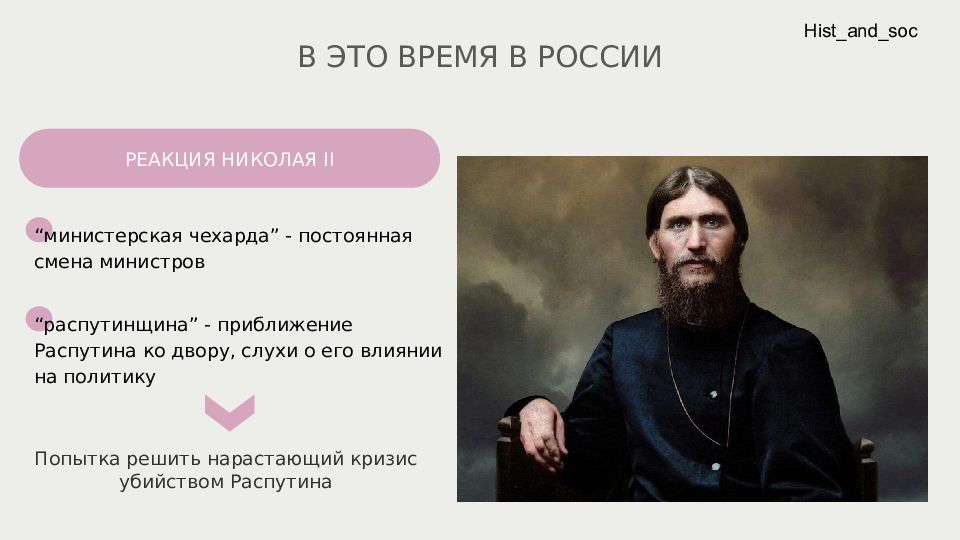 Hist_and_soc

В ЭТО ВРЕМЯ В РОССИИ

РЕАКЦИЯ НИКОЛАЯ II

“министерская чехарда” - постоянная смена министров

“распутинщина” - приближение Распутина ко двору, слухи о его влиянии на политику

Попытка решить нарастающий кризис убийством Распутина